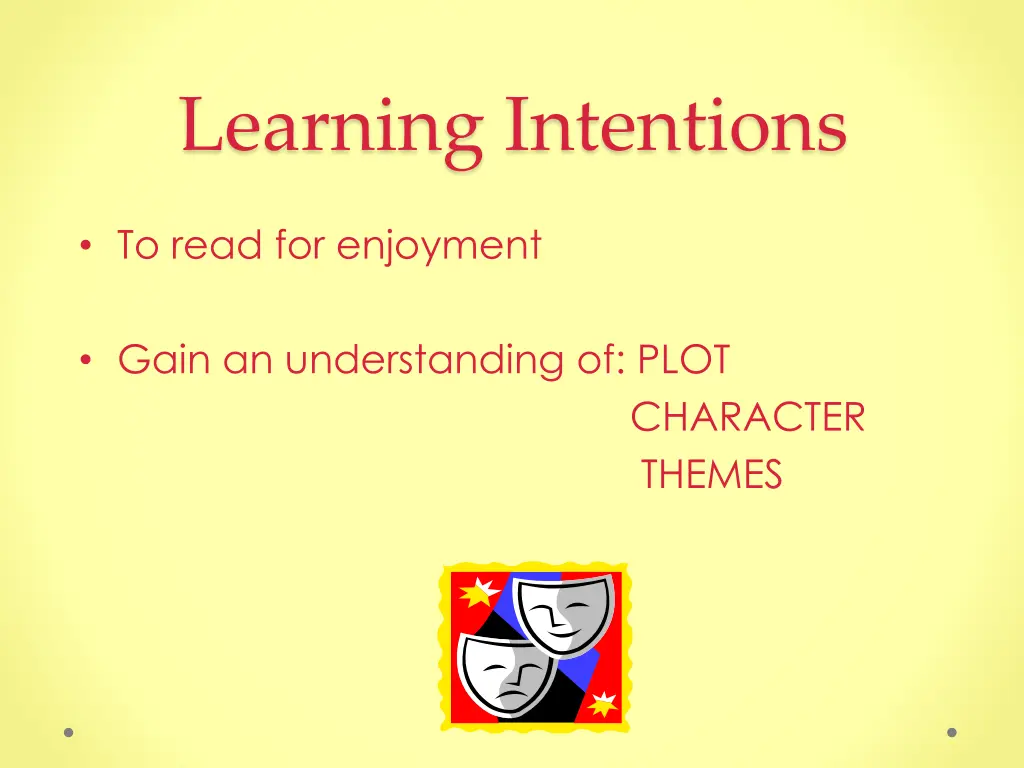 Learning Intentions

• To read for enjoyment

• Gain an understanding of: PLOT
CHARACTER
THEMES